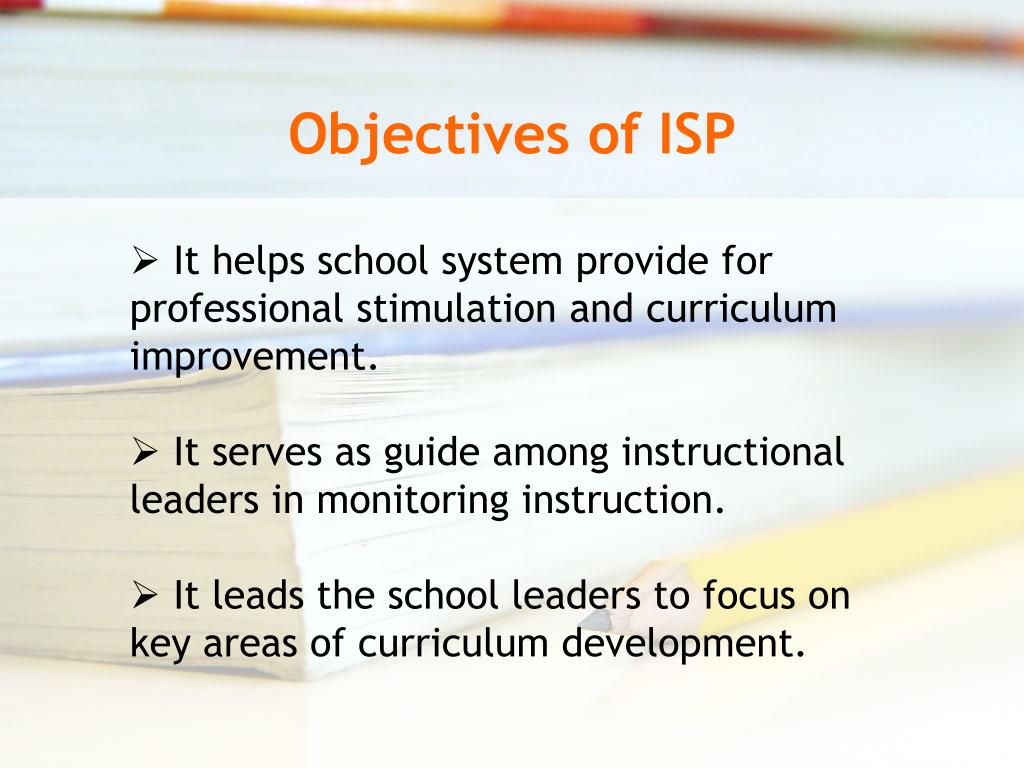 Objectives of ISP

➢ It helps school system provide for professional stimulation and curriculum improvement.

➢ It serves as guide among instructional leaders in monitoring instruction.

➢ It leads the school leaders to focus on key areas of curriculum development.